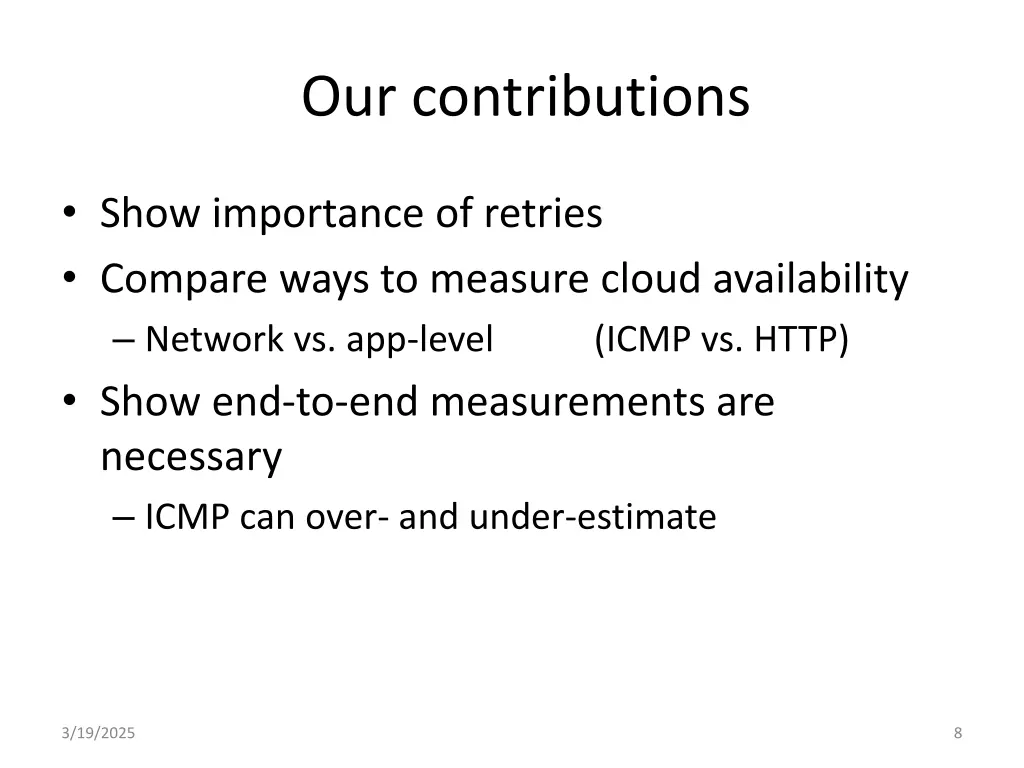 Our contributions

• Show importance of retries
• Compare ways to measure cloud availability
– Network vs. app-level (ICMP vs. HTTP)
• Show end-to-end measurements are necessary
– ICMP can over- and under-estimate

3/19/2025

8